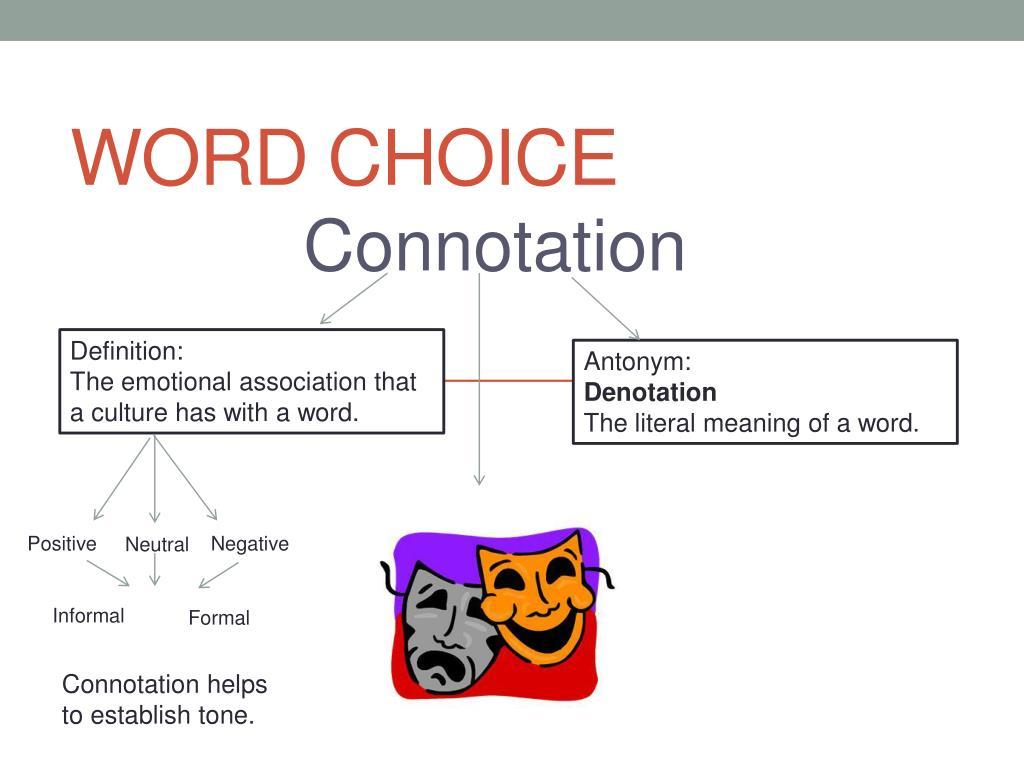 WORD CHOICE

Connotation

Definition:
The emotional association that a culture has with a word.

Antonym:
**Denotation**
The literal meaning of a word.

Positive

Neutral

Negative

Informal

Formal

Connotation helps to establish tone.